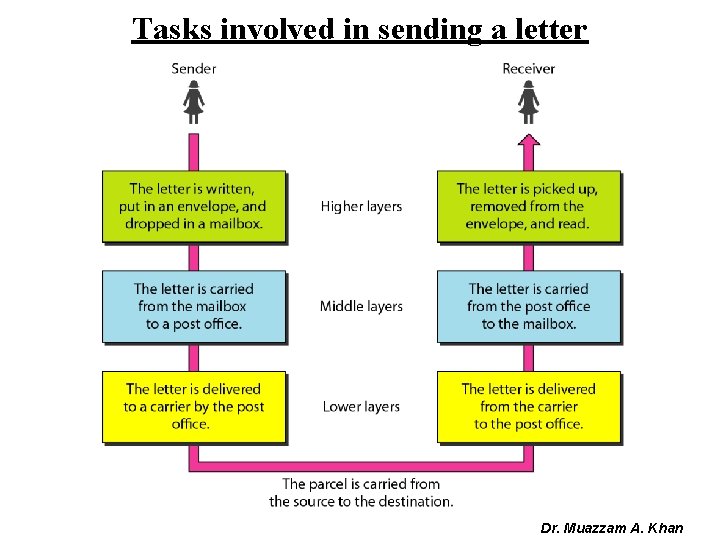 Tasks involved in sending a letter

Sender

Receiver

The letter is written, put in an envelope, and dropped in a mailbox.

Higher layers

The letter is picked up, removed from the envelope, and read.

The letter is carried from the mailbox to a post office.

Middle layers

The letter is carried from the post office to the mailbox.

The letter is delivered to a carrier by the post office.

Lower layers

The letter is delivered from the carrier to the post office.

The parcel is carried from the source to the destination.

Dr. Muazzam A. Khan